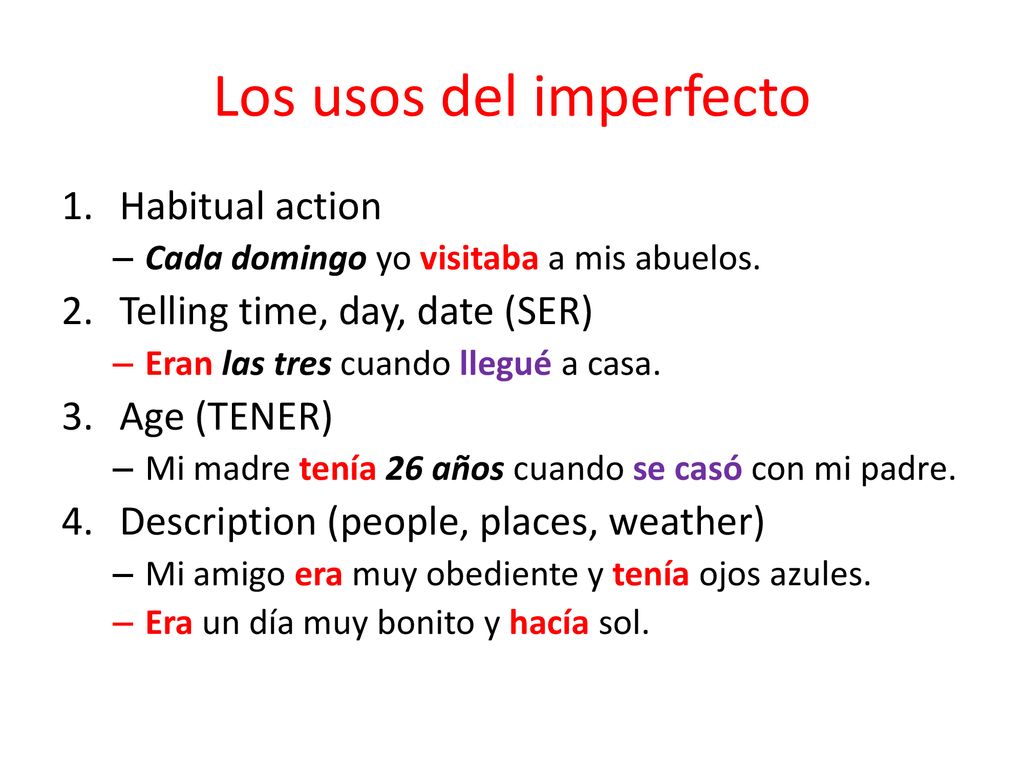 Los usos del imperfecto

1. Habitual action
– Cada domingo yo visitaba a mis abuelos.
2. Telling time, day, date (SER)
– Eran las tres cuando llegué a casa.
3. Age (TENER)
– Mi madre tenía 26 años cuando se casó con mi padre.
4. Description (people, places, weather)
– Mi amigo era muy obediente y tenía ojos azules.
– Era un día muy bonito y hacía sol.